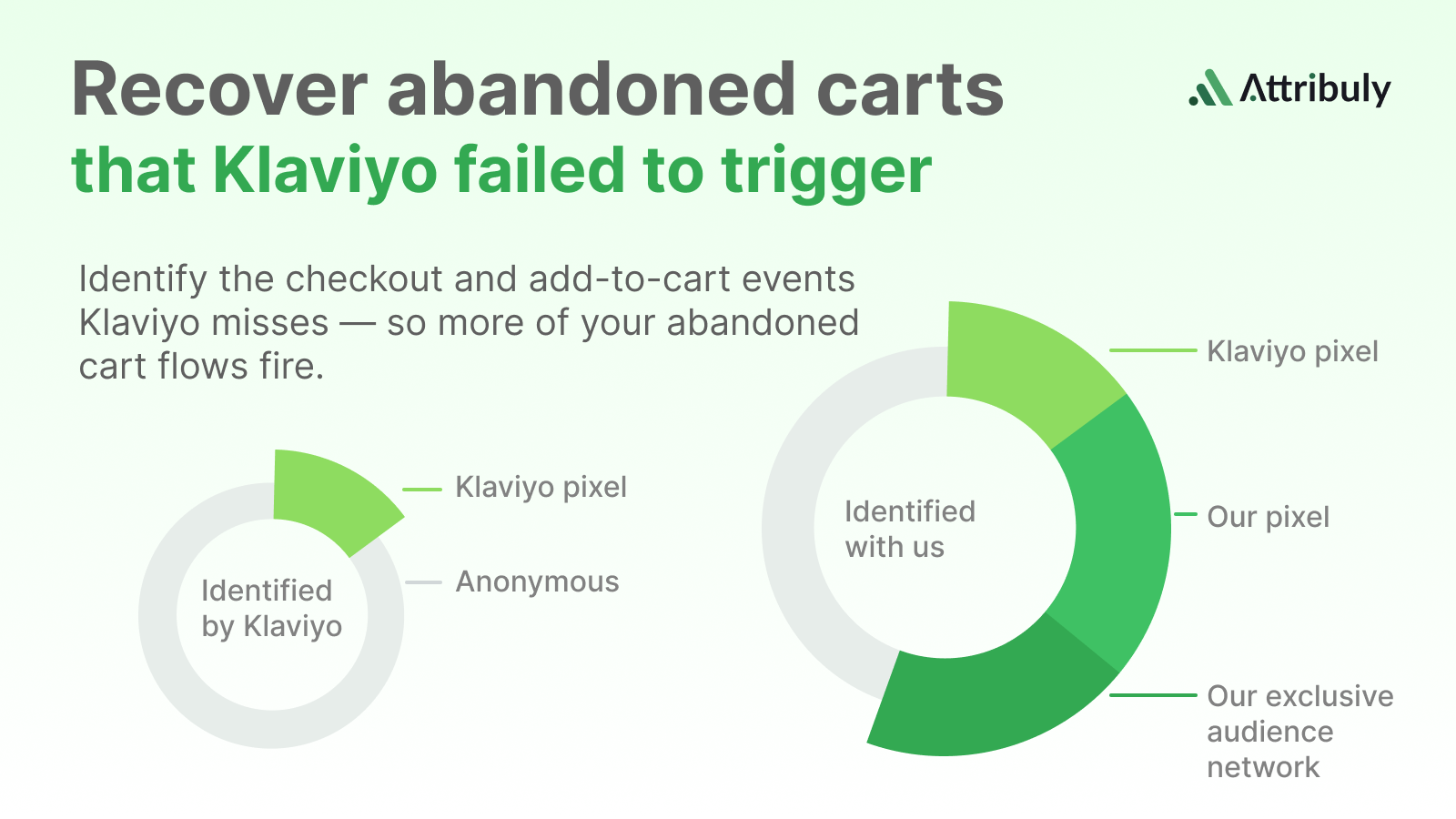 Recover abandoned carts
that Klaviyo failed to trigger

Attribuly

Identify the checkout and add-to-cart events Klaviyo misses — so more of your abandoned cart flows fire.

Klaviyo pixel

Anonymous

Identified by Klaviyo

Identified with us

Klaviyo pixel

Our pixel

Our exclusive audience network